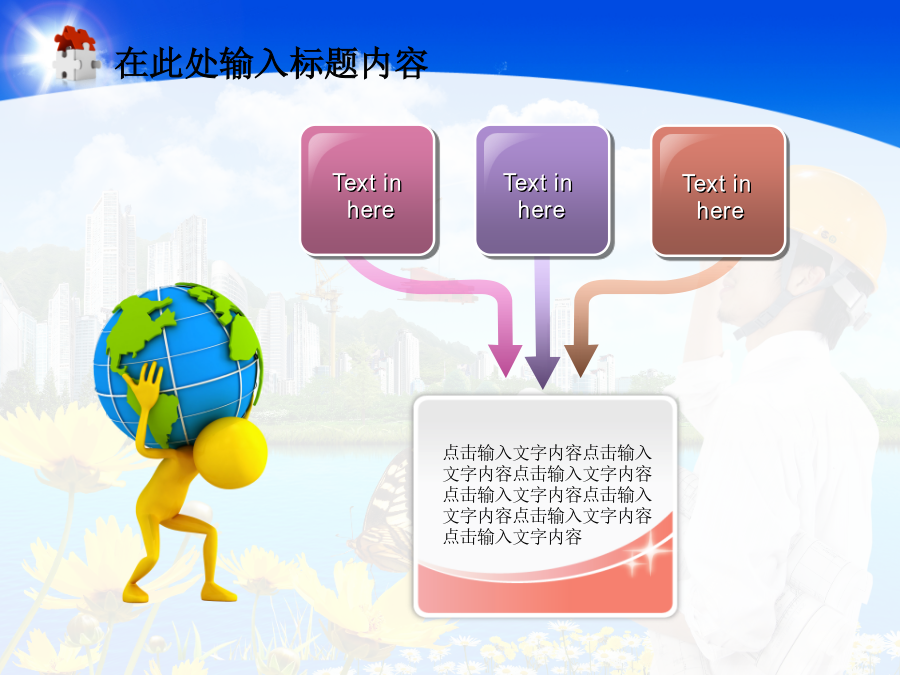 在此处输入标题内容

Text in here

Text in here

Text in here

点击输入文字内容点击输入文字内容点击输入文字内容点击输入文字内容点击输入文字内容点击输入文字内容点击输入文字内容